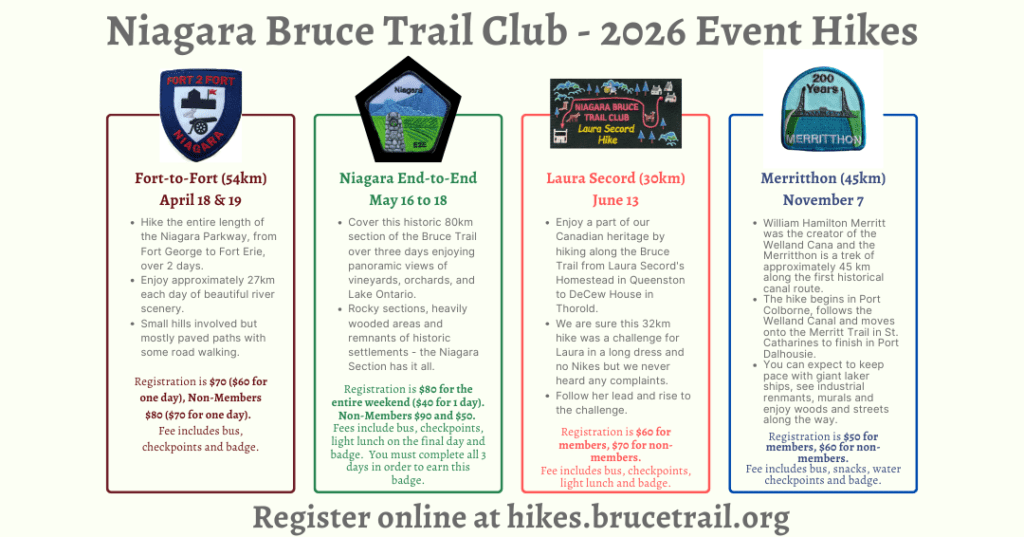 Niagara Bruce Trail Club - 2026 Event Hikes

FORT 2 FORT
NIAGARA

Fort-to-Fort (54km)
April 18 & 19

- Hike the entire length of the Niagara Parkway, from Fort George to Fort Erie, over 2 days.
- Enjoy approximately 27km each day of beautiful river scenery.
- Small hills involved but mostly paved paths with some road walking.

Registration is $70 ($60 for one day), Non-Members $80 ($70 for one day).
Fee includes bus, checkpoints and badge.

Niagara
E2E

Niagara End-to-End
May 16 to 18

- Cover this historic 80km section of the Bruce Trail over three days enjoying panoramic views of vineyards, orchards, and Lake Ontario.
- Rocky sections, heavily wooded areas and remnants of historic settlements - the Niagara Section has it all.

Registration is $80 for the entire weekend ($40 for 1 day). Non-Members $90 and $50.
Fees include bus, checkpoints, light lunch on the final day and badge. You must complete all 3 days in order to earn this badge.

NIAGARA BRUCE TRAIL CLUB
Laura Secord Hike

Laura Secord (30km)
June 13

- Enjoy a part of our Canadian heritage by hiking along the Bruce Trail from Laura Secord's Homestead in Queenston to DeCew House in Thorold.
- We are sure this 32km hike was a challenge for Laura in a long dress and no Nikes but we never heard any complaints.
- Follow her lead and rise to the challenge.

Registration is $60 for members, $70 for non-members.
Fee includes bus, checkpoints, light lunch and badge.

200 Years
MERRITTHON

Merritthon (45km)
November 7

- William Hamilton Merritt was the creator of the Welland Cana and the Merritthon is a trek of approximately 45 km along the first historical canal route.
- The hike begins in Port Colborne, follows the Welland Canal and moves onto the Merritt Trail in St. Catharines to finish in Port Dalhousie.
- You can expect to keep pace with giant laker ships, see industrial renmants, murals and enjoy woods and streets along the way.

Registration is $50 for members, $60 for non-members.
Fee includes bus, snacks, water checkpoints and badge.

Register online at hikes.brucetrail.org